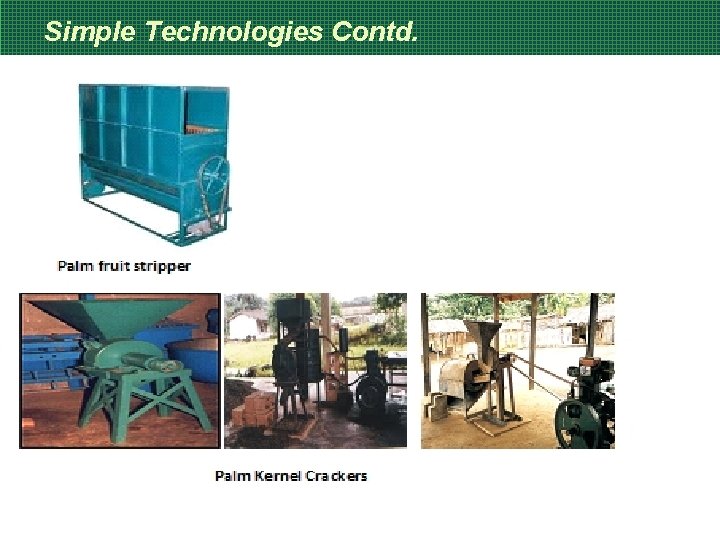 Simple Technologies Contd.

Palm fruit stripper

Palm Kernel Crackers